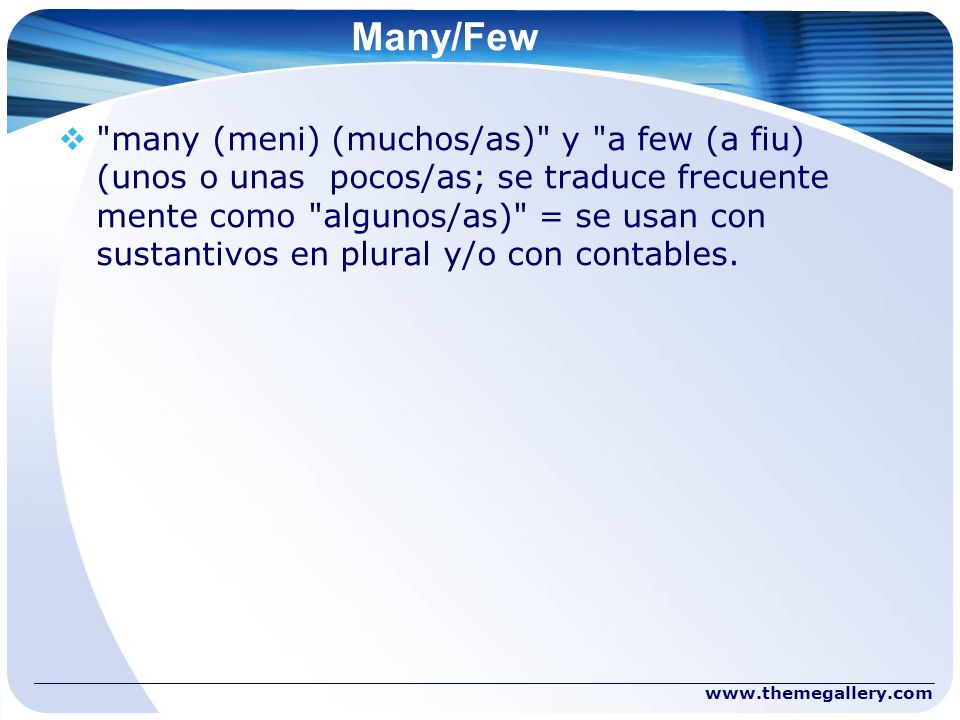 Many/Few

"many (meni) (muchos/as)" y "a few (a fiu) (unos o unas pocos/as; se traduce frecuente mente como "algunos/as)" = se usan con sustantivos en plural y/o con contables.

www.themegallery.com